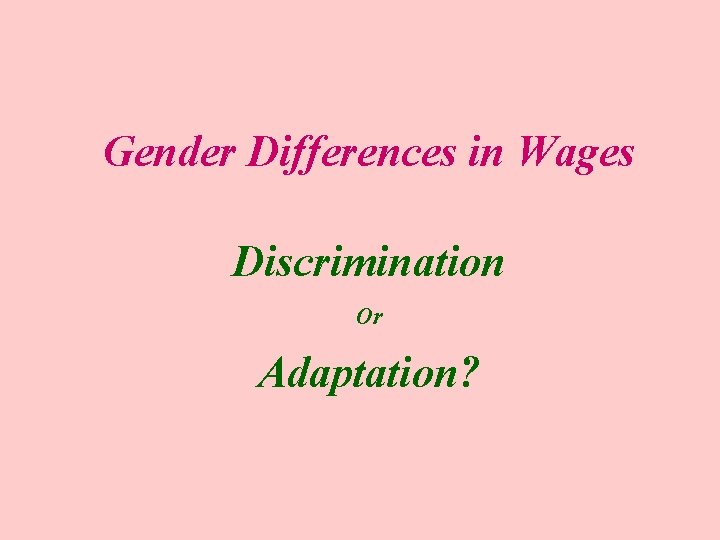 Gender Differences in Wages

Discrimination

Or

Adaptation?